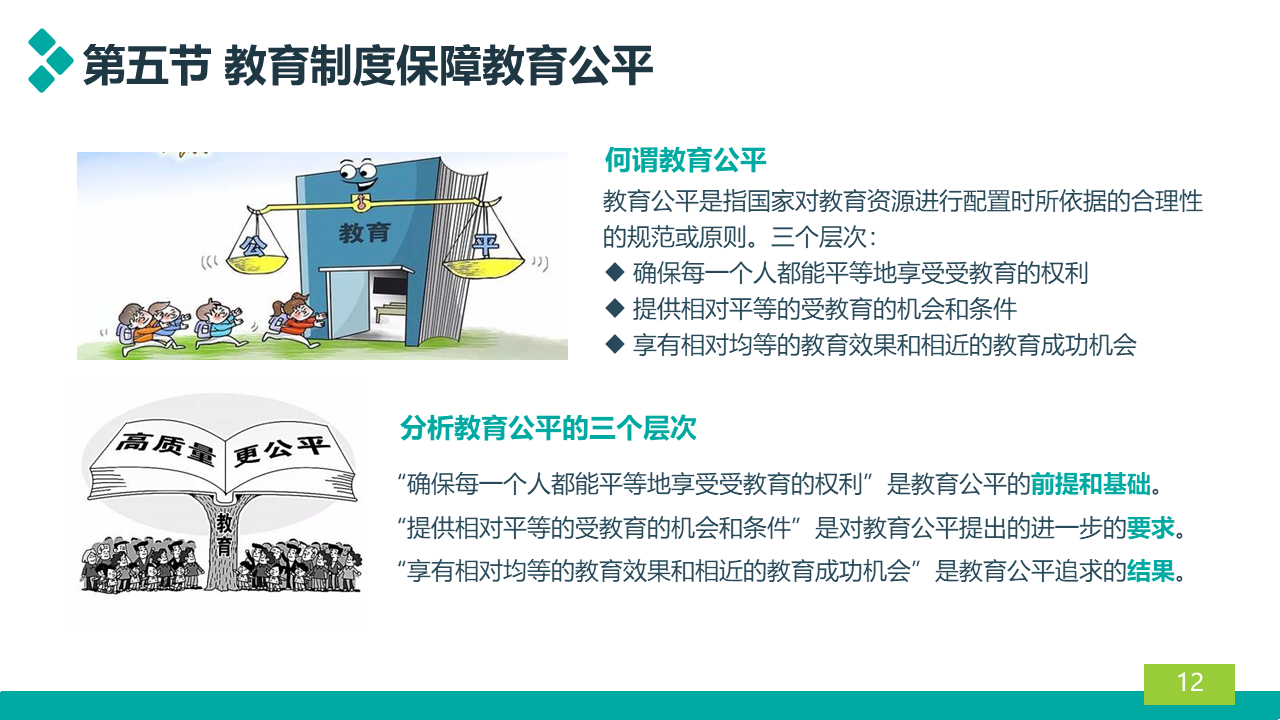 第五节 教育制度保障教育公平

公 教育 平

何谓教育公平

教育公平是指国家对教育资源进行配置时所依据的合理性的规范或原则。三个层次：

◆ 确保每一个人都能平等地享受受教育的权利
◆ 提供相对平等的受教育的机会和条件
◆ 享有相对均等的教育效果和相近的教育成功机会

高质量 更公平

教育

分析教育公平的三个层次

“确保每一个人都能平等地享受受教育的权利”是教育公平的前提和基础。

“提供相对平等的受教育的机会和条件”是对教育公平提出的进一步的要求。

“享有相对均等的教育效果和相近的教育成功机会”是教育公平追求的结果。

12